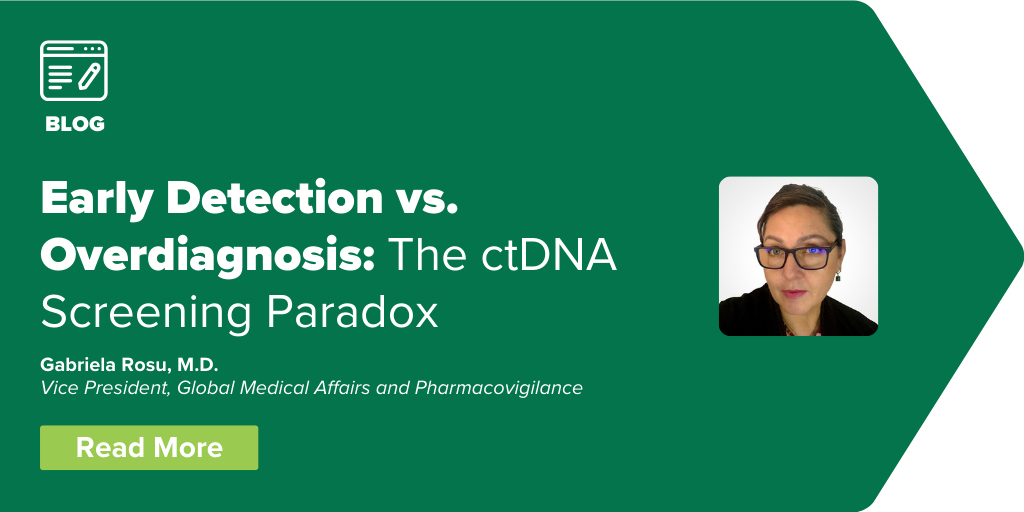 BLOG

Early Detection vs. Overdiagnosis: The ctDNA Screening Paradox

Gabriela Rosu, M.D.
Vice President, Global Medical Affairs and Pharmacovigilance

Read More